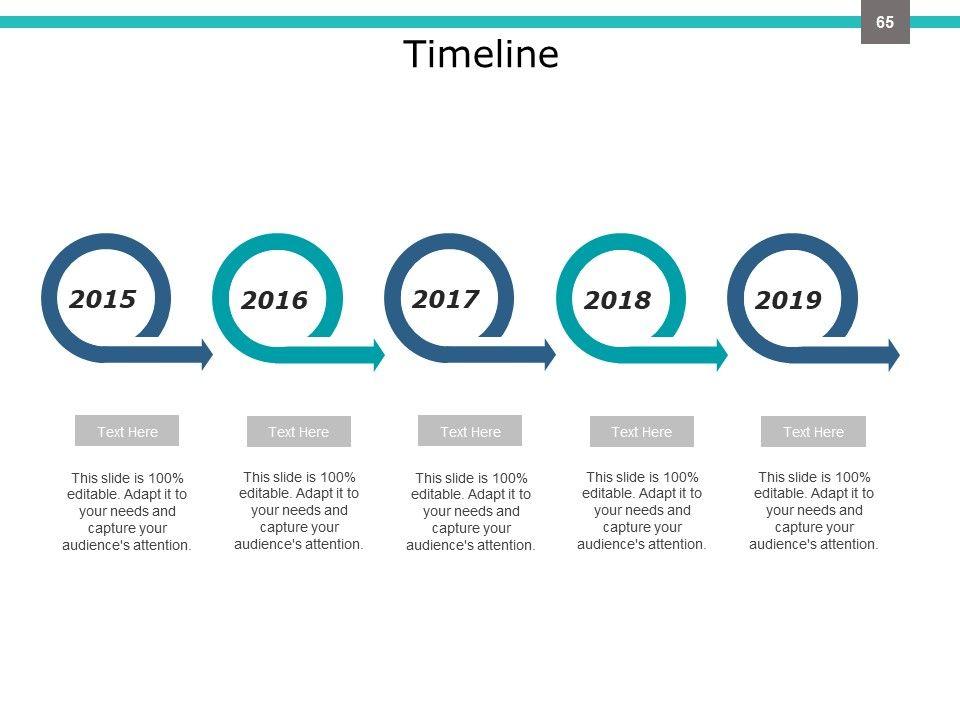 65

Timeline

2015

Text Here

This slide is 100% editable. Adapt it to your needs and capture your audience's attention.

2016

Text Here

This slide is 100% editable. Adapt it to your needs and capture your audience's attention.

2017

Text Here

This slide is 100% editable. Adapt it to your needs and capture your audience's attention.

2018

Text Here

This slide is 100% editable. Adapt it to your needs and capture your audience's attention.

2019

Text Here

This slide is 100% editable. Adapt it to your needs and capture your audience's attention.